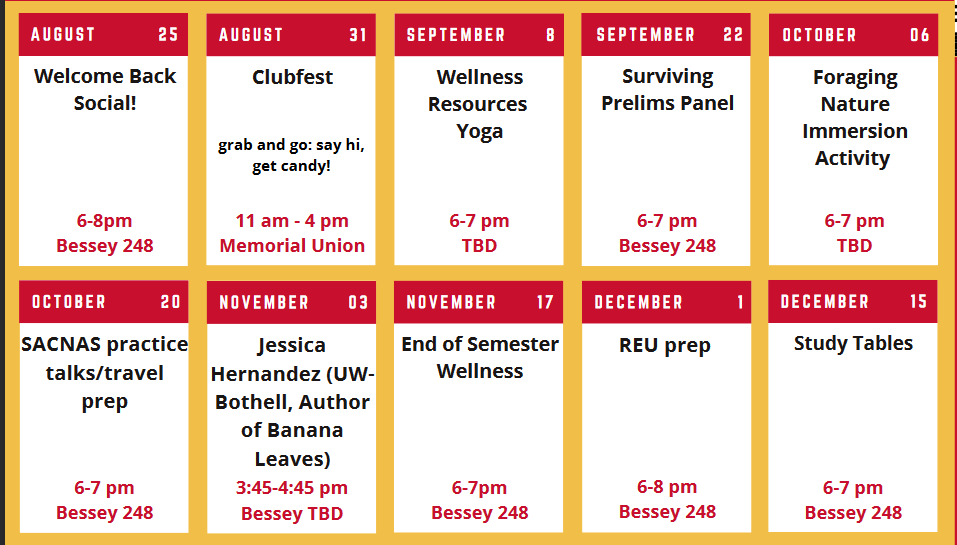 AUGUST 25
Welcome Back Social!
6-8pm
Bessey 248

AUGUST 31
Clubfest
grab and go: say hi, get candy!
11 am - 4 pm
Memorial Union

SEPTEMBER 8
Wellness Resources Yoga
6-7 pm
TBD

SEPTEMBER 22
Surviving Prelims Panel
6-7 pm
Bessey 248

OCTOBER 06
Foraging Nature Immersion Activity
6-7 pm
TBD

OCTOBER 20
SACNAS practice talks/travel prep
6-7 pm
Bessey 248

NOVEMBER 03
Jessica Hernandez (UW-Bothell, Author of Banana Leaves)
3:45-4:45 pm
Bessey TBD

NOVEMBER 17
End of Semester Wellness
6-7pm
Bessey 248

DECEMBER 1
REU prep
6-8 pm
Bessey 248

DECEMBER 15
Study Tables
6-7 pm
Bessey 248